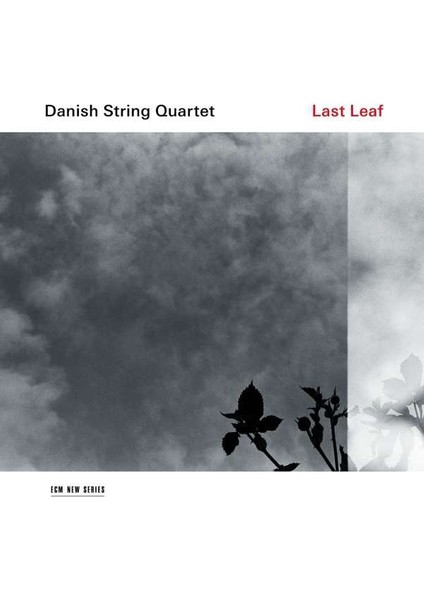 Danish String Quartet

Last Leaf

ECM NEW SERIES